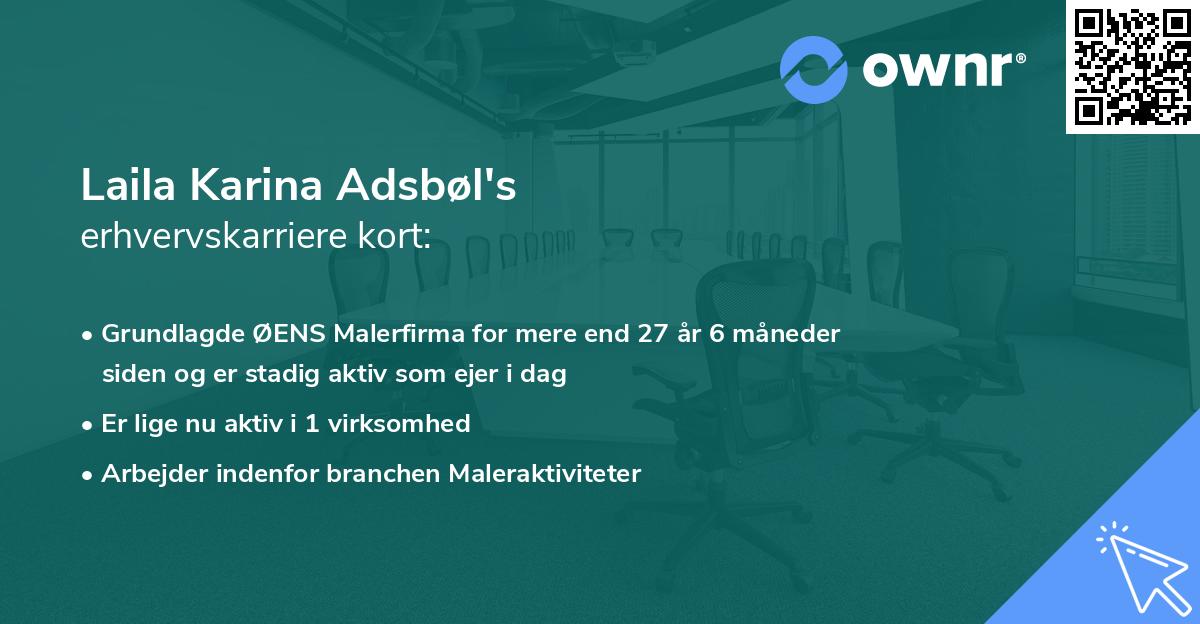 ownr®

Laila Karina Adsbøl's
erhvervskarriere kort:

• Grundlagde ØENS Malerfirma for mere end 27 år 6 måneder siden og er stadig aktiv som ejer i dag

• Er lige nu aktiv i 1 virksomhed

• Arbejder indenfor branchen Maleraktiviteter